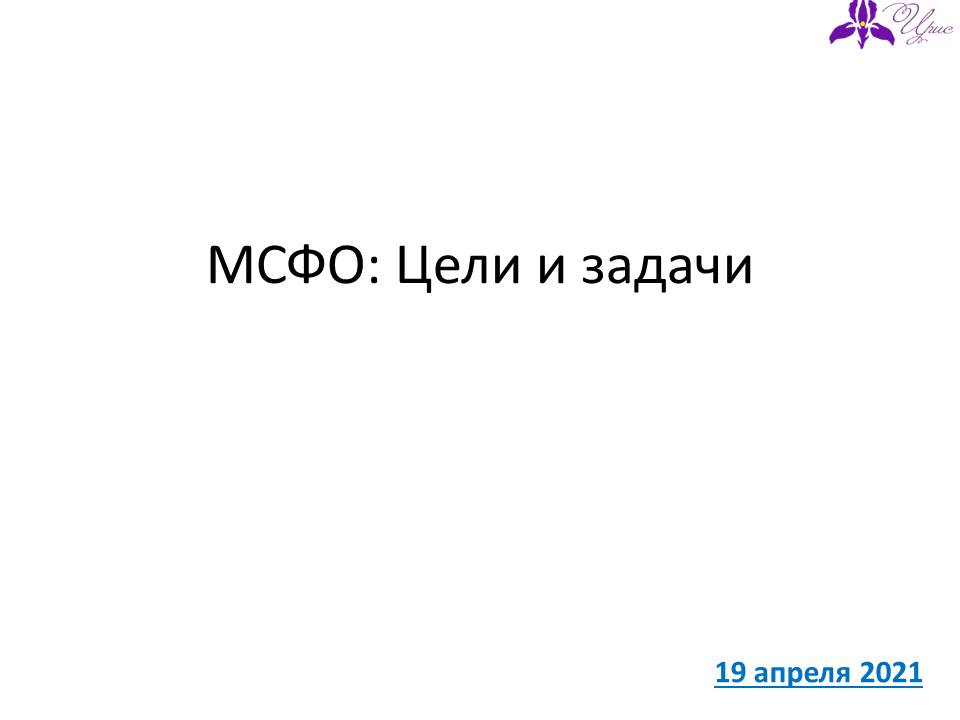 Ирис

МСФО: Цели и задачи

19 апреля 2021